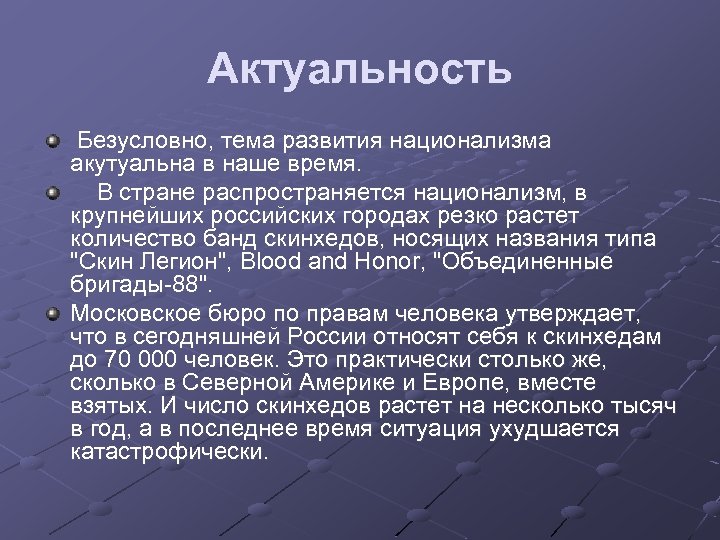 Актуальность

Безусловно, тема развития национализма акутуальна в наше время.

В стране распространяется национализм, в крупнейших российских городах резко растет количество банд скинхедов, носящих названия типа "Скин Легион", Blood and Honor, "Объединенные бригады-88".

Московское бюро по правам человека утверждает, что в сегодняшней России относят себя к скинхедам до 70 000 человек. Это практически столько же, сколько в Северной Америке и Европе, вместе взятых. И число скинхедов растет на несколько тысяч в год, а в последнее время ситуация ухудшается катастрофически.